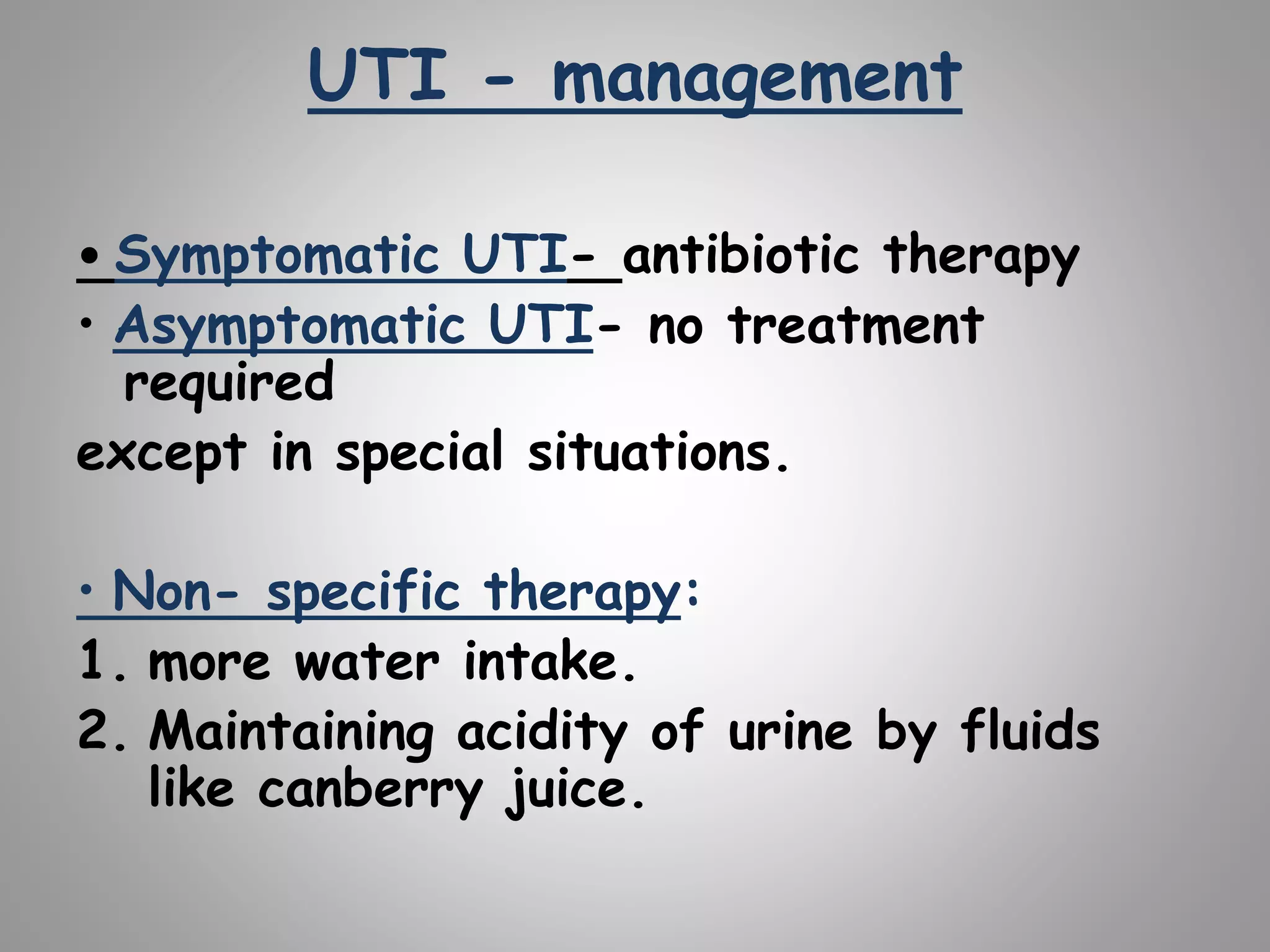 UTI - management

• Symptomatic UTI- antibiotic therapy
• Asymptomatic UTI- no treatment required
except in special situations.

• Non- specific therapy:
1. more water intake.
2. Maintaining acidity of urine by fluids like canberry juice.